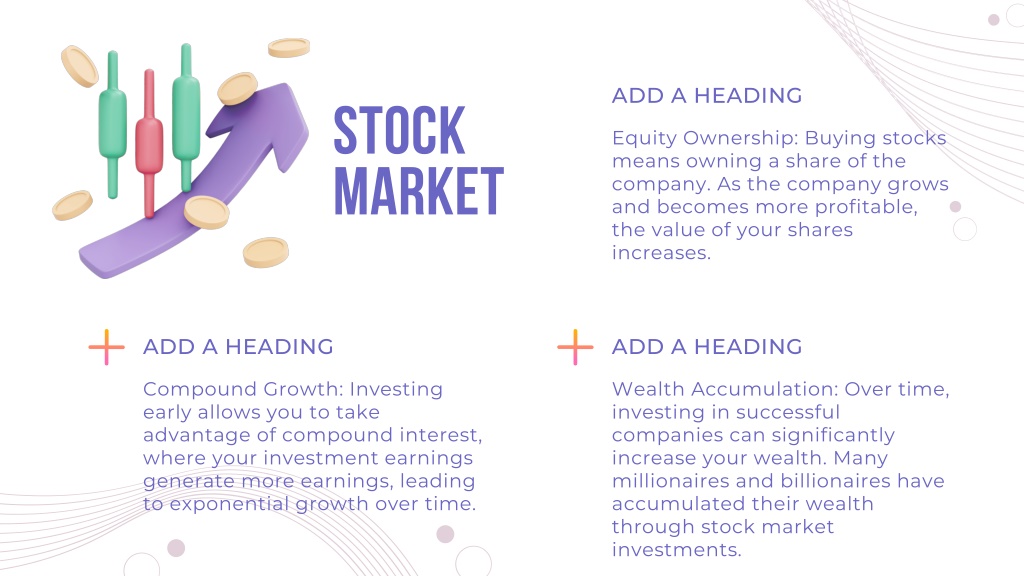 STOCK MARKET

ADD A HEADING

Equity Ownership: Buying stocks means owning a share of the company. As the company grows and becomes more profitable, the value of your shares increases.

ADD A HEADING

Compound Growth: Investing early allows you to take advantage of compound interest, where your investment earnings generate more earnings, leading to exponential growth over time.

ADD A HEADING

Wealth Accumulation: Over time, investing in successful companies can significantly increase your wealth. Many millionaires and billionaires have accumulated their wealth through stock market investments.